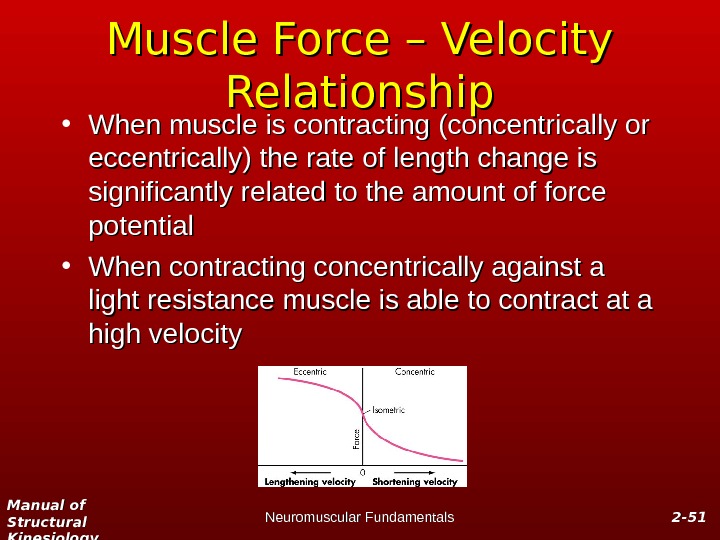 Muscle Force – Velocity Relationship

• When muscle is contracting (concentrically or eccentrically) the rate of length change is significantly related to the amount of force potential

• When contracting concentrically against a light resistance muscle is able to contract at a high velocity

Eccentric
Concentric
Isometric
Force
0
Lengthening velocity
Shortening velocity

Manual of Structural Kinesiology

Neuromuscular Fundamentals

2-51